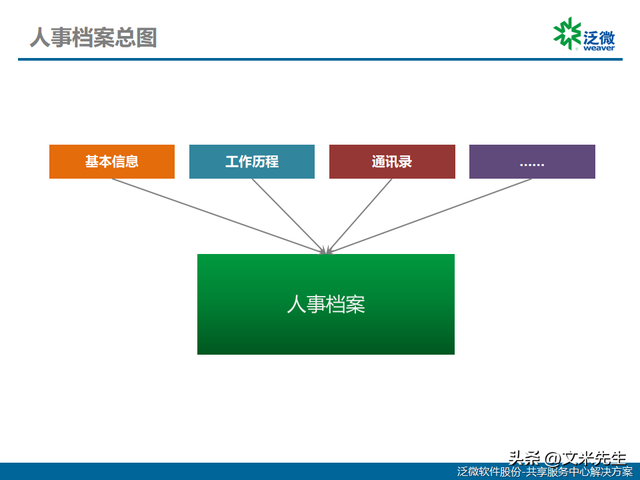 人事档案总图

泛微
weaver

基本信息

工作历程

通讯录

……

人事档案

头条 @文米先生

泛微软件股份-共享服务中心解决方案